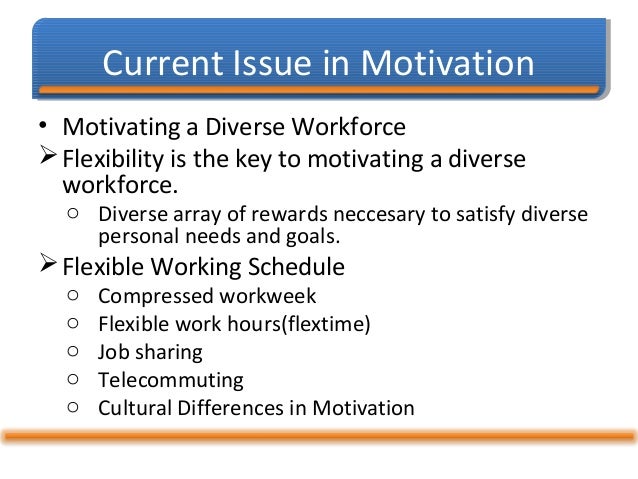 Current Issue in Motivation

• Motivating a Diverse Workforce

➢ Flexibility is the key to motivating a diverse workforce.

○ Diverse array of rewards neccesary to satisfy diverse personal needs and goals.

➢ Flexible Working Schedule

○ Compressed workweek

○ Flexible work hours(flextime)

○ Job sharing

○ Telecommuting

○ Cultural Differences in Motivation